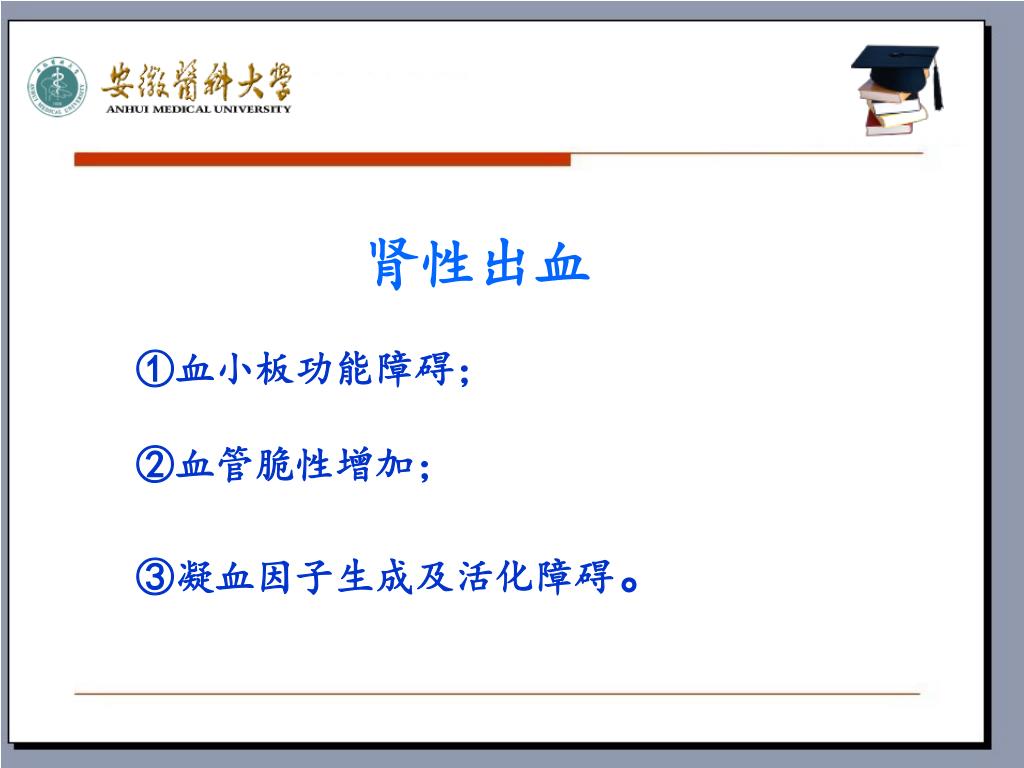 安徽醫科大學
ANHUI MEDICAL UNIVERSITY

肾性出血

①血小板功能障碍；

②血管脆性增加；

③凝血因子生成及活化障碍。